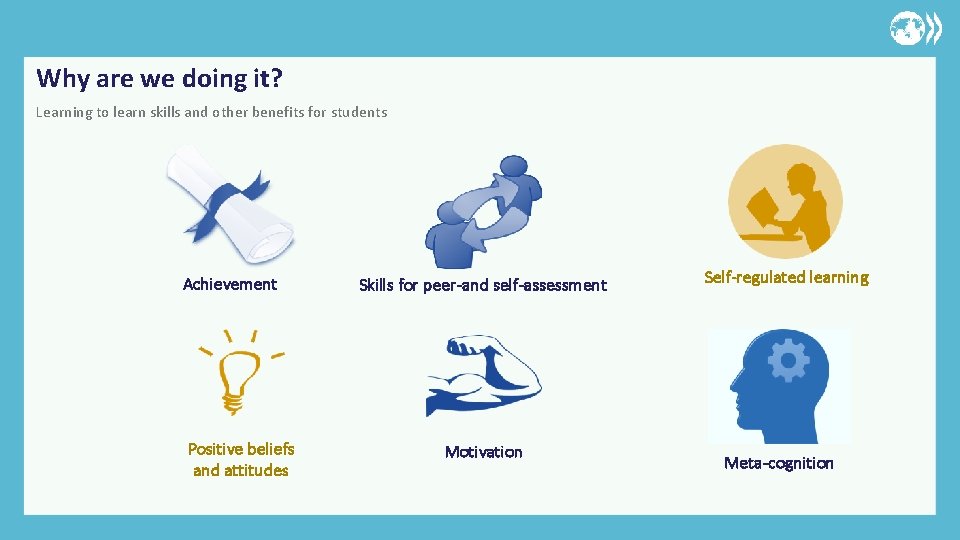 Why are we doing it?

Learning to learn skills and other benefits for students

Achievement

Skills for peer-and self-assessment

Self-regulated learning

Positive beliefs and attitudes

Motivation

Meta-cognition